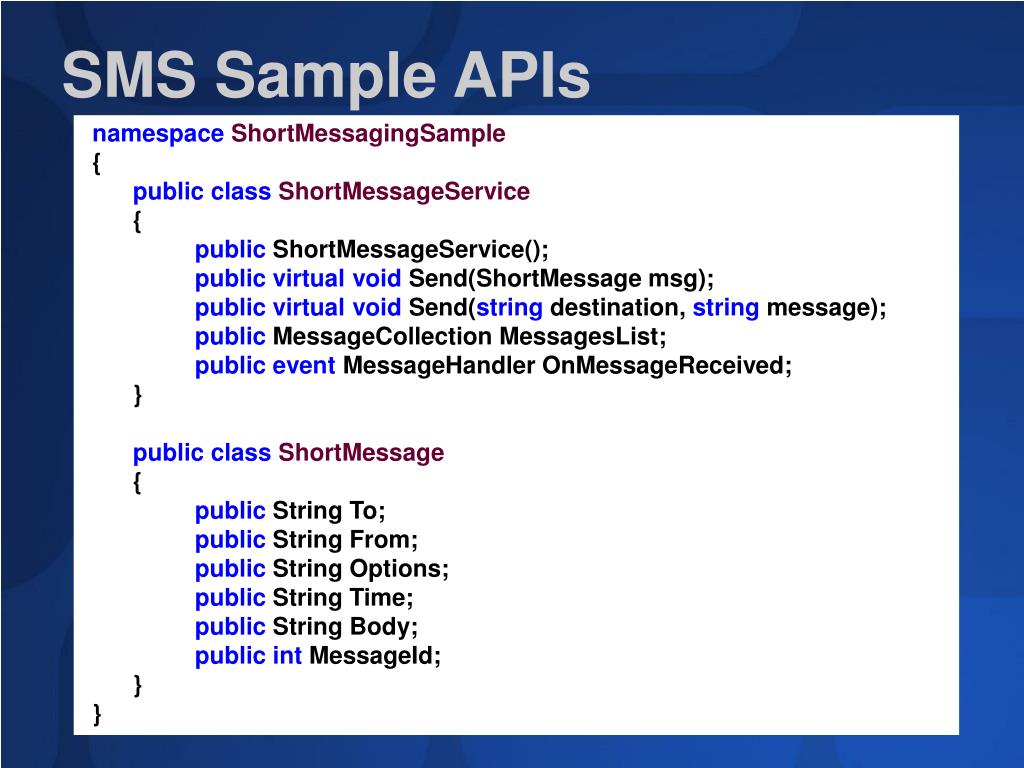 SMS Sample APIs

namespace ShortMessagingSample
{
public class ShortMessageService
{
public ShortMessageService();
public virtual void Send(ShortMessage msg);
public virtual void Send(string destination, string message);
public MessageCollection MessagesList;
public event MessageHandler OnMessageReceived;
}

public class ShortMessage
{
public String To;
public String From;
public String Options;
public String Time;
public String Body;
public int MessageId;
}
}